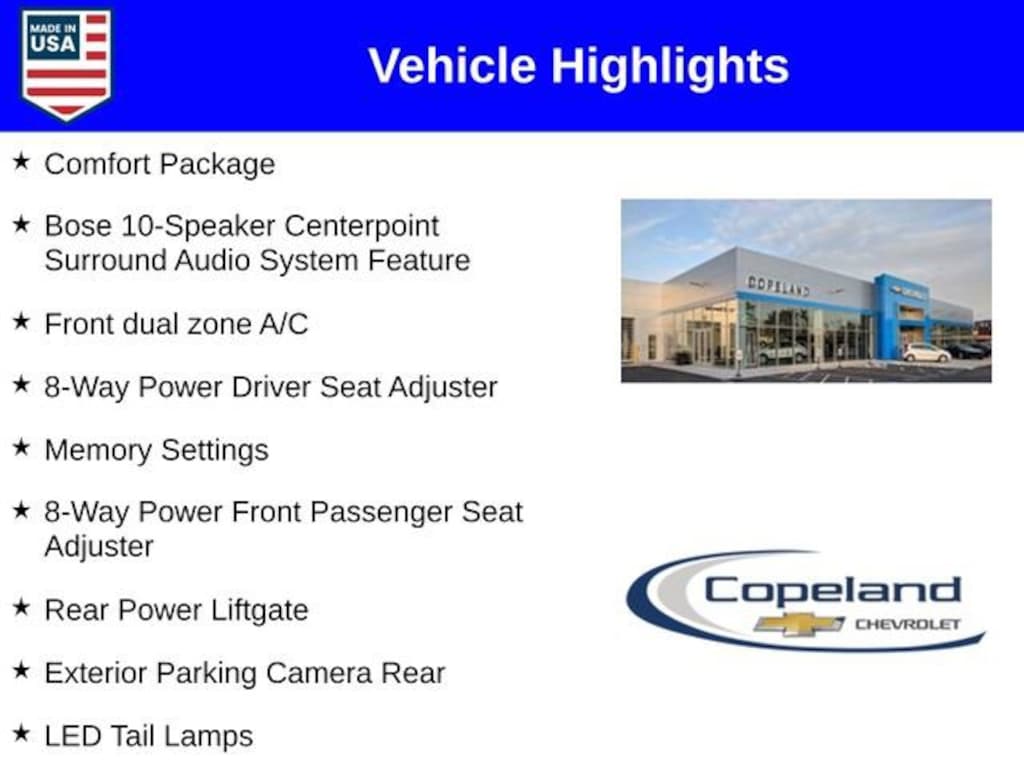 MADE IN USA

Vehicle Highlights

★ Comfort Package

★ Bose 10-Speaker Centerpoint Surround Audio System Feature

★ Front dual zone A/C

★ 8-Way Power Driver Seat Adjuster

★ Memory Settings

★ 8-Way Power Front Passenger Seat Adjuster

★ Rear Power Liftgate

★ Exterior Parking Camera Rear

★ LED Tail Lamps

COPELAND

Copeland
CHEVROLET